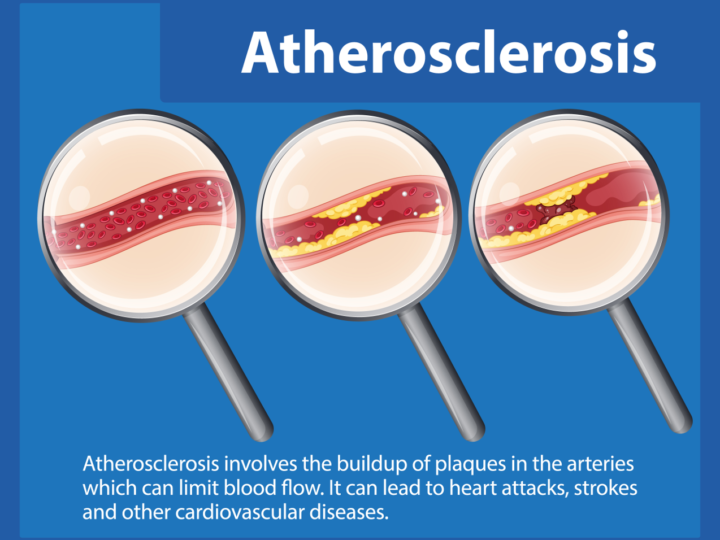 Atherosclerosis

Atherosclerosis involves the buildup of plaques in the arteries which can limit blood flow. It can lead to heart attacks, strokes and other cardiovascular diseases.